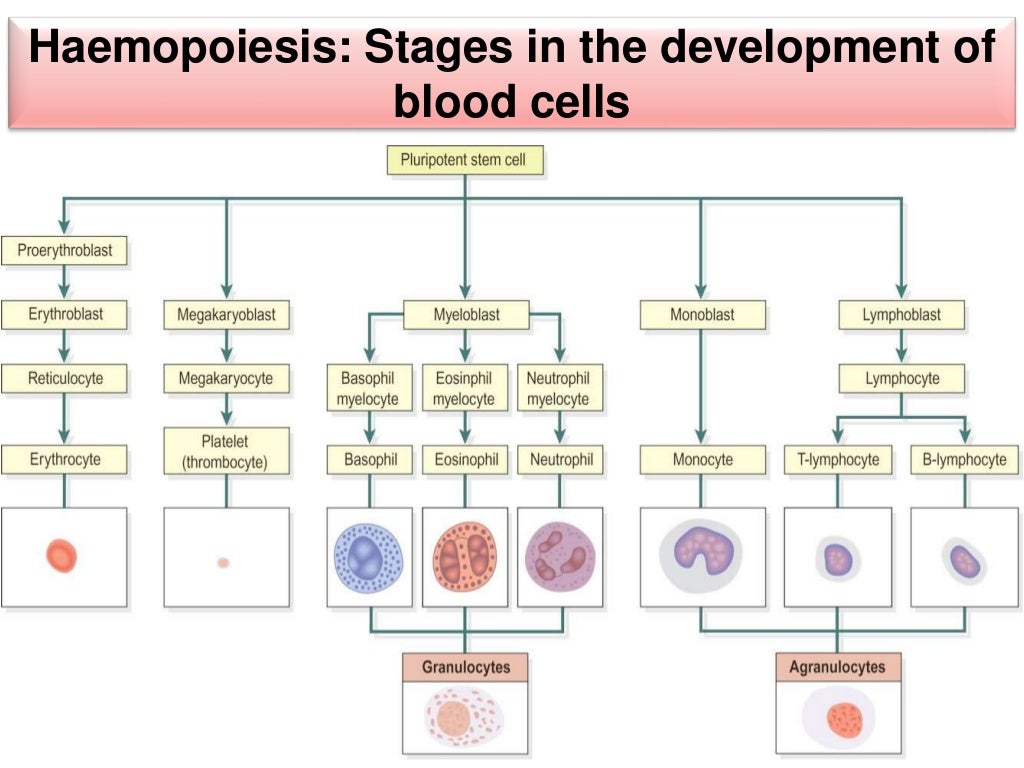 Haemopoiesis: Stages in the development of blood cells

Pluripotent stem cell

Proerythroblast

Erythroblast

Reticulocyte

Erythrocyte

Megakaryoblast

Megakaryocyte

Platelet (thrombocyte)

Myeloblast

Basophil myelocyte

Eosinphil myelocyte

Neutrophil myelocyte

Basophil

Eosinophil

Neutrophil

Monoblast

Monocyte

Lymphoblast

Lymphocyte

T-lymphocyte

B-lymphocyte

Granulocytes

Agranulocytes